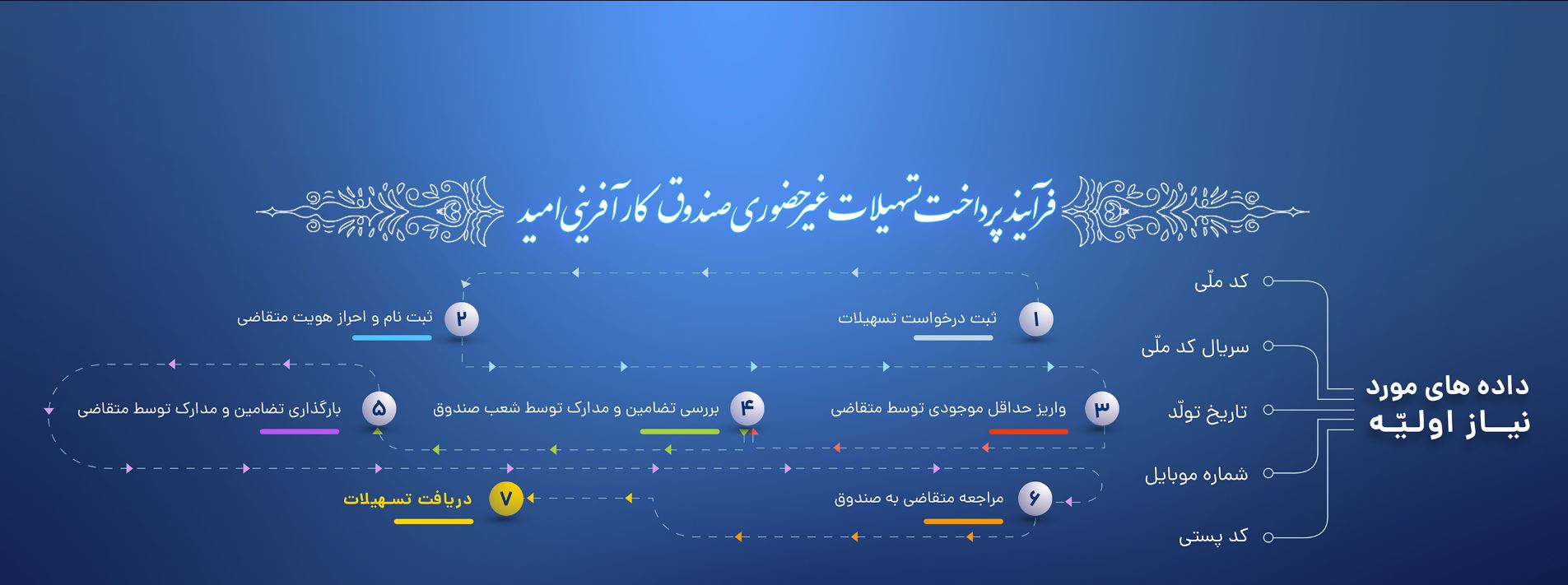 فرآیند پرداخت تسهیلات غیرحضوری صندوق کارآفرینی امید

داده های مورد نیاز اولیّه

کد ملّی
سریال کد ملّی
تاریخ تولّد
شماره موبایل
کد پستی

۱ ثبت درخواست تسهیلات
۲ ثبت نام و احراز هویت متقاضی
۳ واریز حداقل موجودی توسط متقاضی
۴ بررسی تضامین و مدارک توسط شعب صندوق
۵ بارگذاری تضامین و مدارک توسط متقاضی
۶ مراجعه متقاضی به صندوق
۷ دریافت تسهیلات